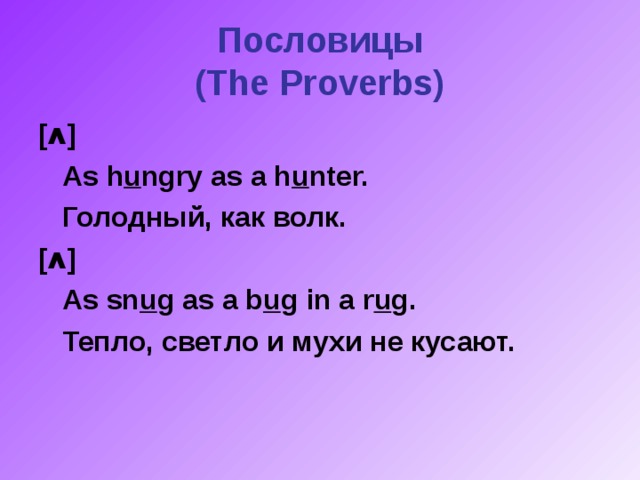 Пословицы
(The Proverbs)

[ʌ]

As hungry as a hunter.

Голодный, как волк.

[ʌ]

As snug as a bug in a rug.

Тепло, светло и мухи не кусают.